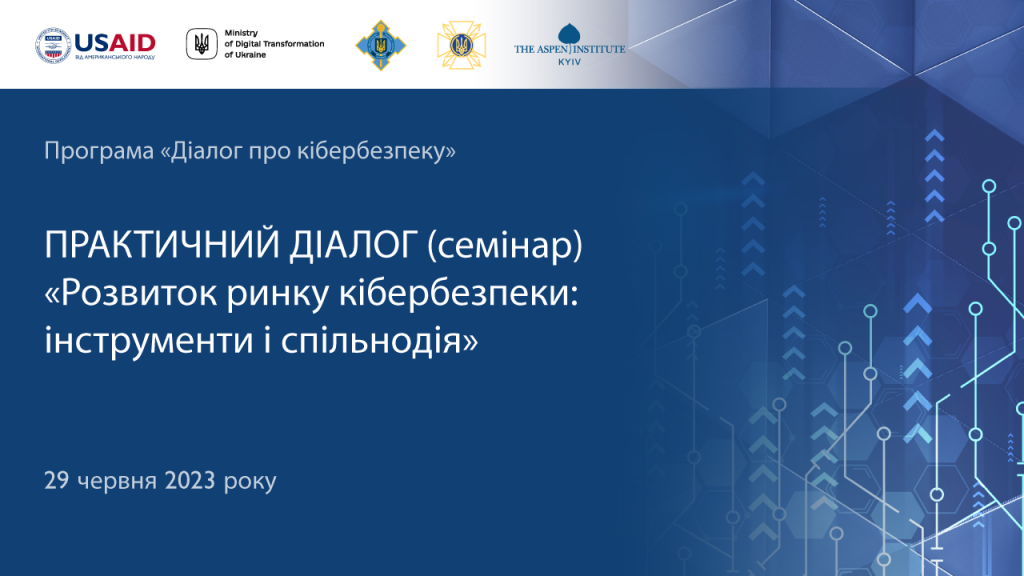 USAID
ВІД АМЕРИКАНСЬКОГО НАРОДУ

Ministry of Digital Transformation of Ukraine

THE ASPEN INSTITUTE
KYIV

Програма «Діалог про кібербезпеку»

ПРАКТИЧНИЙ ДІАЛОГ (семінар)
«Розвиток ринку кібербезпеки: інструменти і спільнодія»

29 червня 2023 року